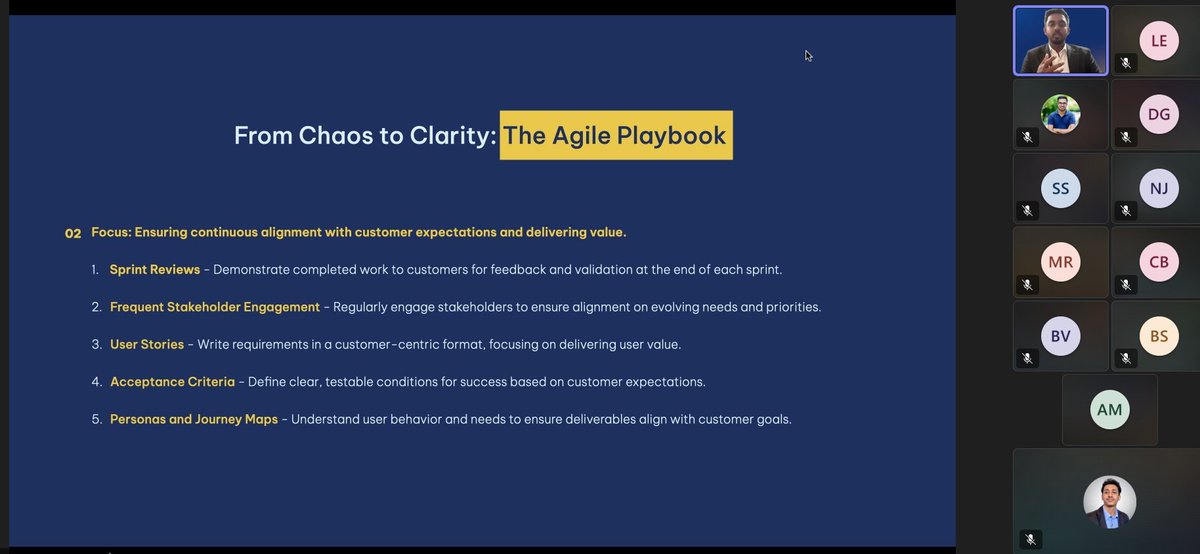 From Chaos to Clarity: The Agile Playbook

02 Focus: Ensuring continuous alignment with customer expectations and delivering value.

1. Sprint Reviews - Demonstrate completed work to customers for feedback and validation at the end of each sprint.

2. Frequent Stakeholder Engagement - Regularly engage stakeholders to ensure alignment on evolving needs and priorities.

3. User Stories - Write requirements in a customer-centric format, focusing on delivering user value.

4. Acceptance Criteria - Define clear, testable conditions for success based on customer expectations.

5. Personas and Journey Maps - Understand user behavior and needs to ensure deliverables align with customer goals.

LE
DG
SS
NJ
MR
CB
BV
BS
AM